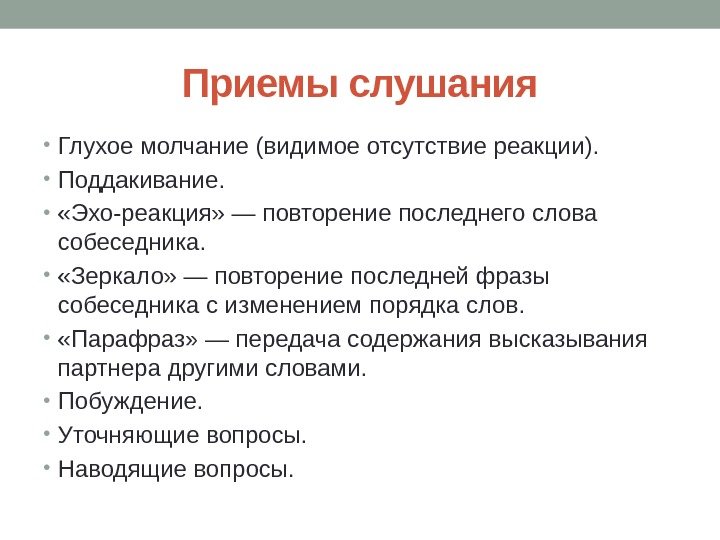 Приемы слушания

• Глухое молчание (видимое отсутствие реакции).
• Поддакивание.
• «Эхо-реакция» — повторение последнего слова собеседника.
• «Зеркало» — повторение последней фразы собеседника с изменением порядка слов.
• «Парафраз» — передача содержания высказывания партнера другими словами.
• Побуждение.
• Уточняющие вопросы.
• Наводящие вопросы.